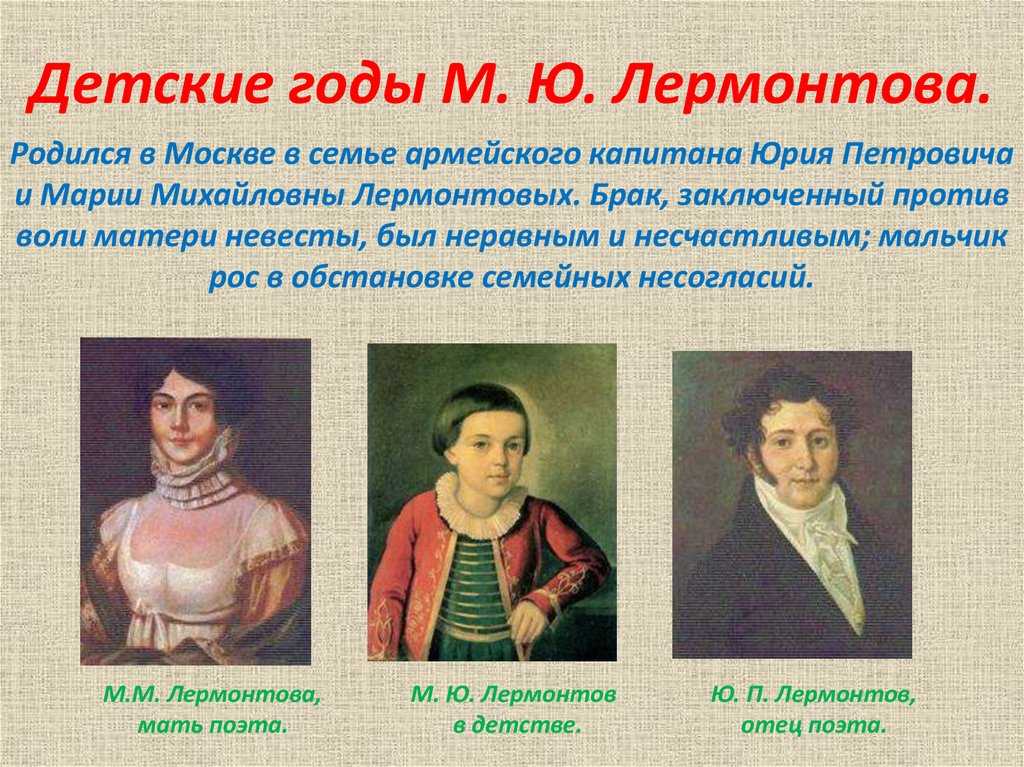 Детские годы М. Ю. Лермонтова.

Родился в Москве в семье армейского капитана Юрия Петровича и Марии Михайловны Лермонтовых. Брак, заключенный против воли матери невесты, был неравным и несчастливым; мальчик рос в обстановке семейных несогласий.

М.М. Лермонтова, мать поэта.

М. Ю. Лермонтов в детстве.

Ю. П. Лермонтов, отец поэта.